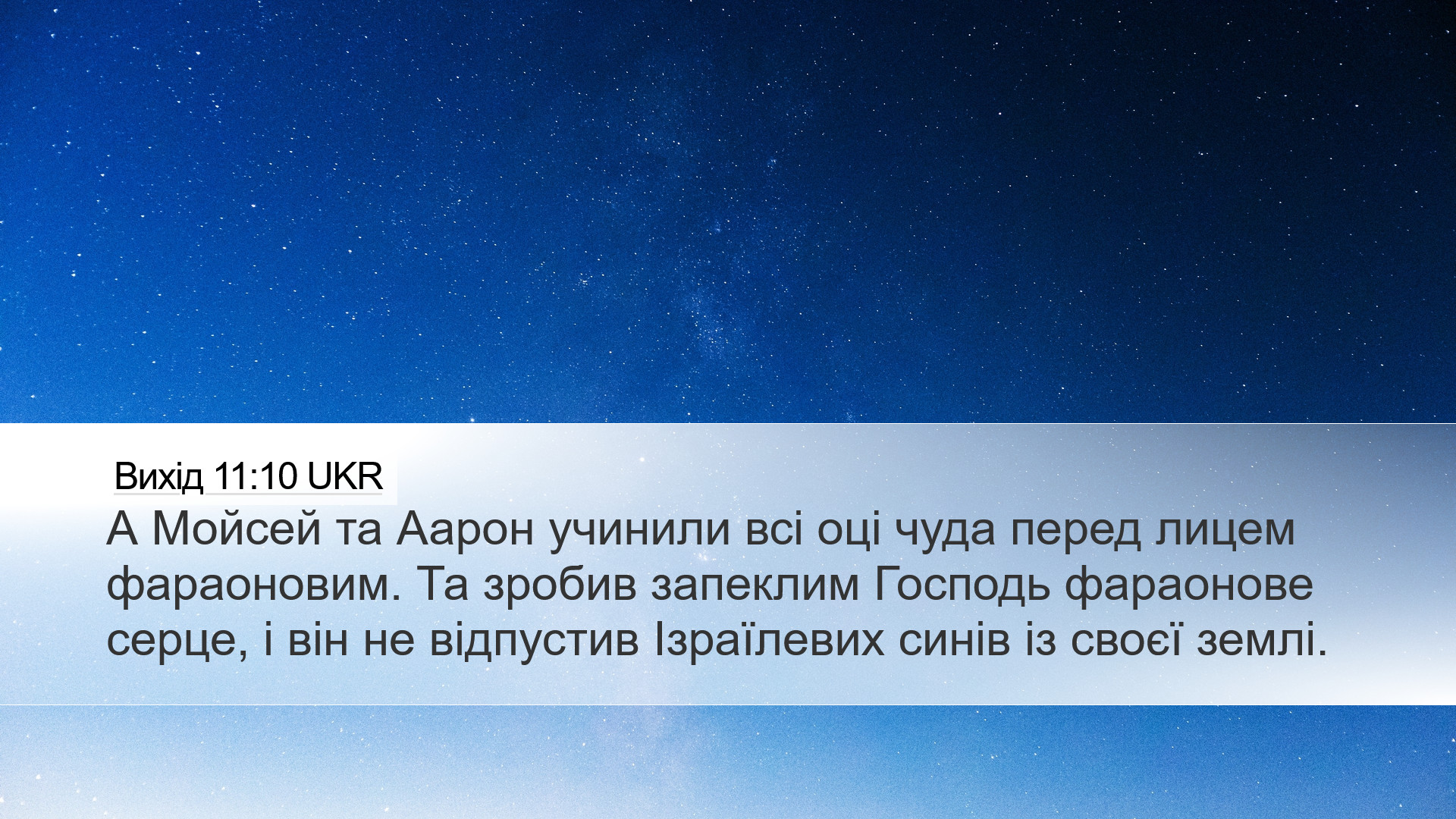 Вихід 11:10 UKR

А Мойсей та Аарон учинили всі оці чуда перед лицем фараоновим. Та зробив запеклим Господь фараонове серце, і він не відпустив Ізраїлевих синів із своєї землі.